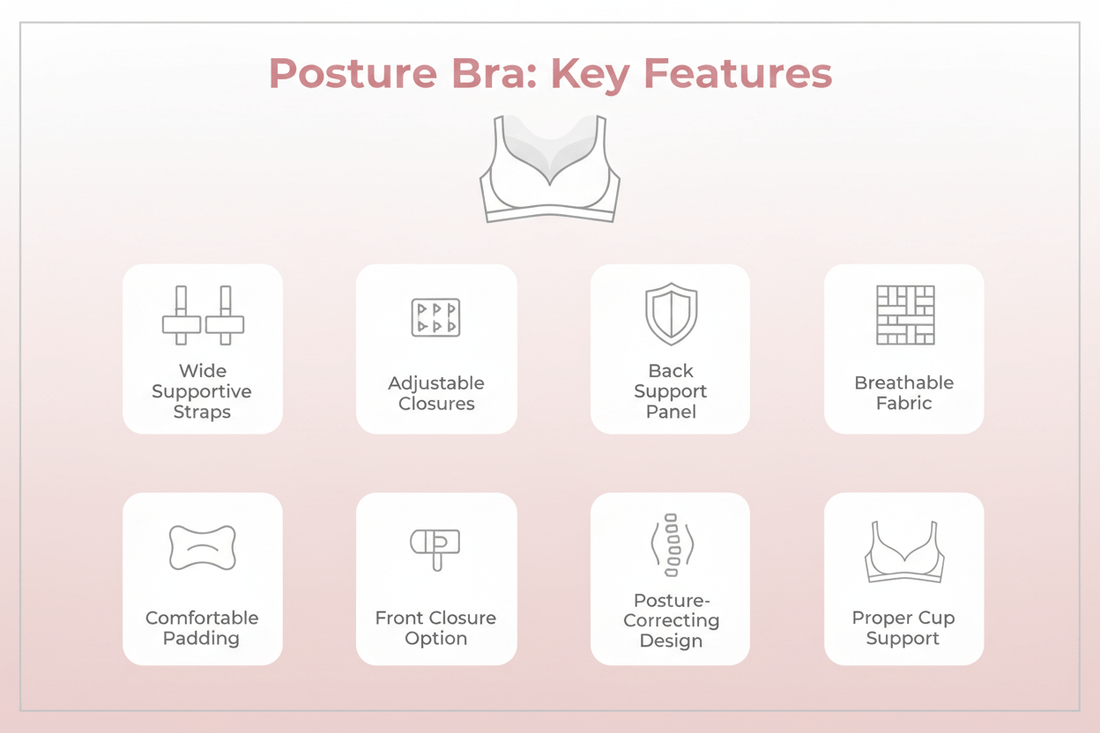 Posture Bra: Key Features

Wide Supportive Straps

Adjustable Closures

Back Support Panel

Breathable Fabric

Comfortable Padding

Front Closure Option

Posture-Correcting Design

Proper Cup Support